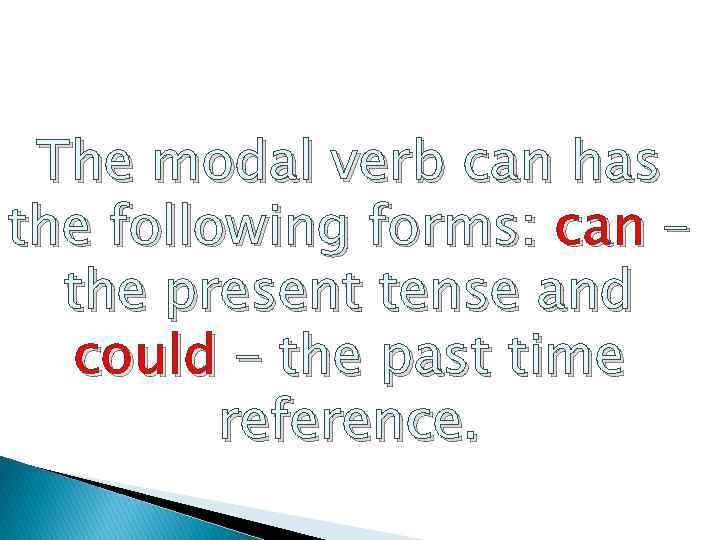 The modal verb can has the following forms: can – the present tense and could – the past time reference.